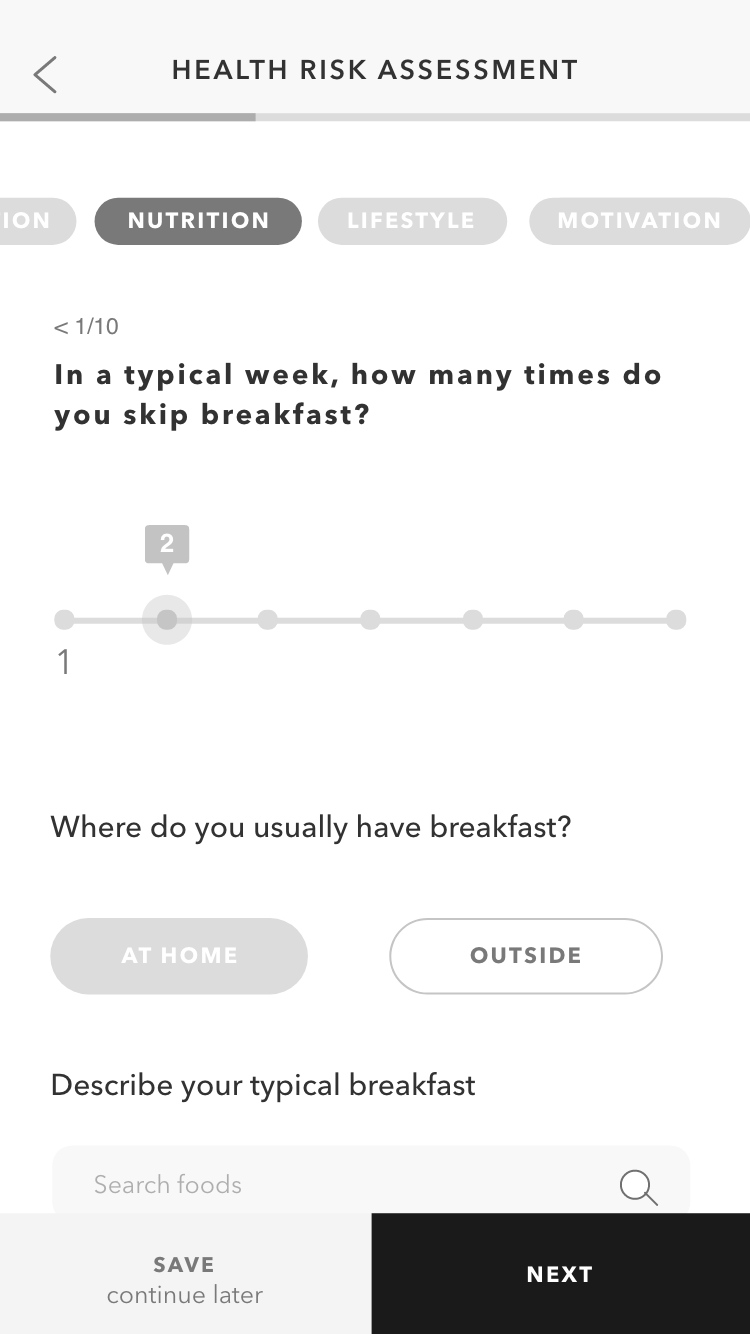 HEALTH RISK ASSESSMENT

ION NUTRITION LIFESTYLE MOTIVATION

< 1/10

In a typical week, how many times do you skip breakfast?

2

1

Where do you usually have breakfast?

AT HOME OUTSIDE

Describe your typical breakfast

Search foods

SAVE
continue later

NEXT